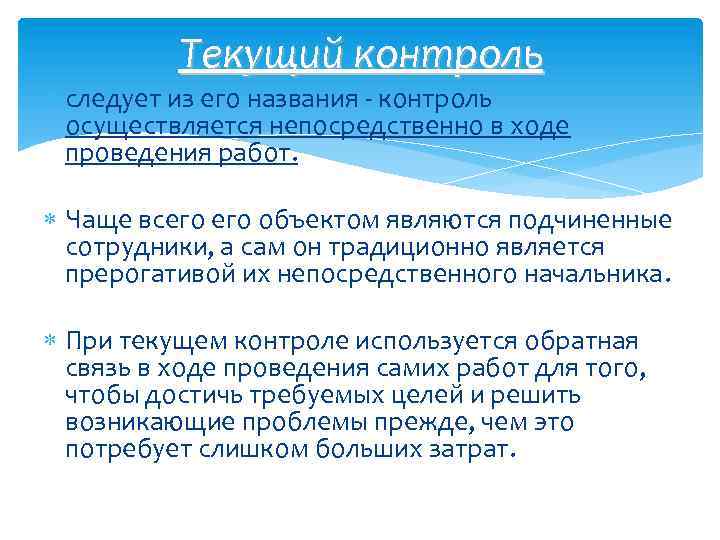 Текущий контроль

следует из его названия - контроль осуществляется непосредственно в ходе проведения работ.

Чаще всего его объектом являются подчиненные сотрудники, а сам он традиционно является прерогативой их непосредственного начальника.

При текущем контроле используется обратная связь в ходе проведения самих работ для того, чтобы достичь требуемых целей и решить возникающие проблемы прежде, чем это потребует слишком больших затрат.